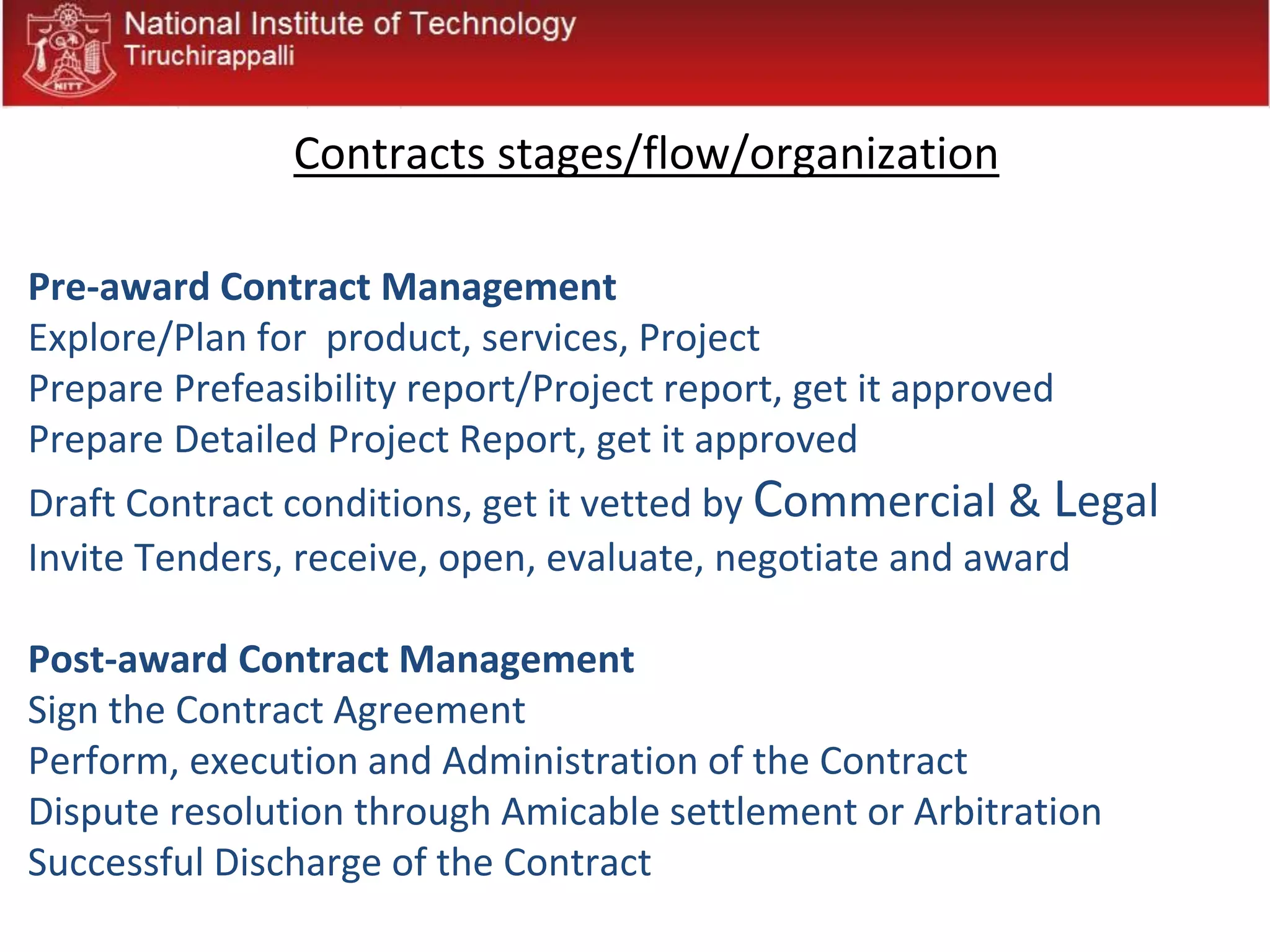 NITT
National Institute of Technology
Tiruchirappalli

Contracts stages/flow/organization

Pre-award Contract Management
Explore/Plan for product, services, Project
Prepare Prefeasibility report/Project report, get it approved
Prepare Detailed Project Report, get it approved
Draft Contract conditions, get it vetted by Commercial & Legal
Invite Tenders, receive, open, evaluate, negotiate and award

Post-award Contract Management
Sign the Contract Agreement
Perform, execution and Administration of the Contract
Dispute resolution through Amicable settlement or Arbitration
Successful Discharge of the Contract